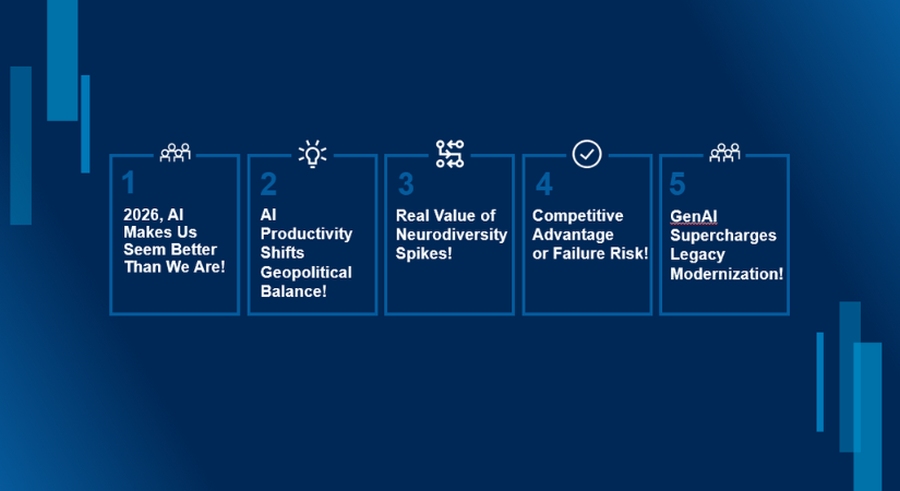 1
2026, AI Makes Us Seem Better Than We Are!

2
AI Productivity Shifts Geopolitical Balance!

3
Real Value of Neurodiversity Spikes!

4
Competitive Advantage or Failure Risk!

5
GenAI Supercharges Legacy Modernization!